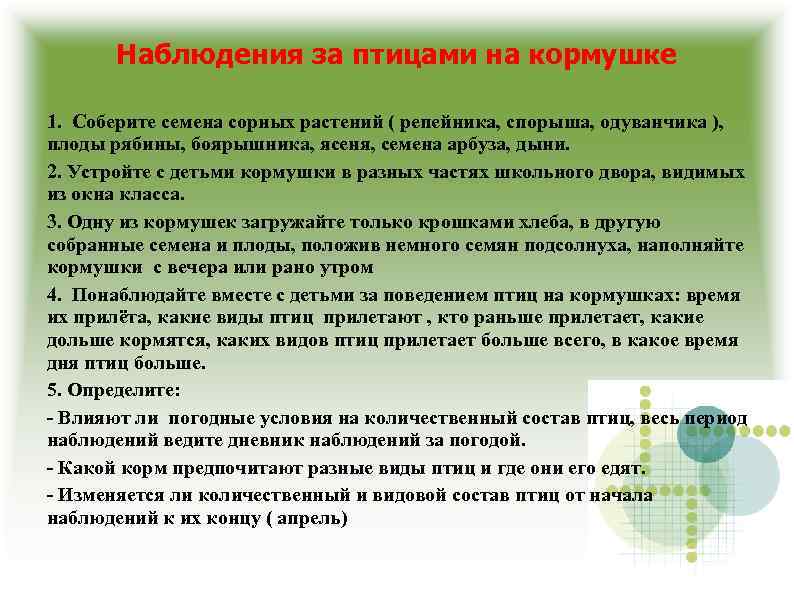 Наблюдения за птицами на кормушке

1. Соберите семена сорных растений ( репейника, спорыша, одуванчика ), плоды рябины, боярышника, ясеня, семена арбуза, дыни.

2. Устройте с детьми кормушки в разных частях школьного двора, видимых из окна класса.

3. Одну из кормушек загружайте только крошками хлеба, в другую собранные семена и плоды, положив немного семян подсолнуха, наполняйте кормушки  с вечера или рано утром

4. Понаблюдайте вместе с детьми за поведением птиц на кормушках: время их прилёта, какие виды птиц  прилетают , кто раньше прилетает, какие дольше кормятся, каких видов птиц прилетает больше всего, в какое время дня птиц больше.

5. Определите:

- Влияют ли  погодные условия на количественный состав птиц, весь период наблюдений ведите дневник наблюдений за погодой.

- Какой корм предпочитают разные виды птиц и где они его едят.

- Изменяется ли количественный и видовой состав птиц от начала наблюдений к их концу ( апрель)